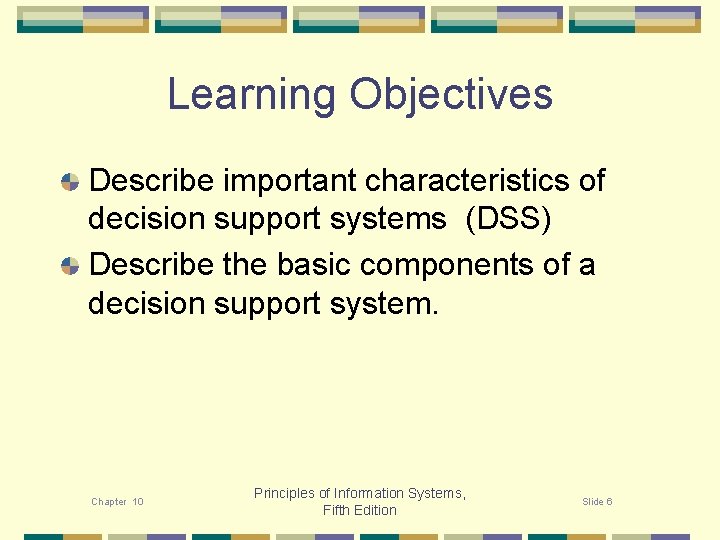 Learning Objectives

Describe important characteristics of decision support systems (DSS)

Describe the basic components of a decision support system.

Chapter 10

Principles of Information Systems, Fifth Edition

Slide 6